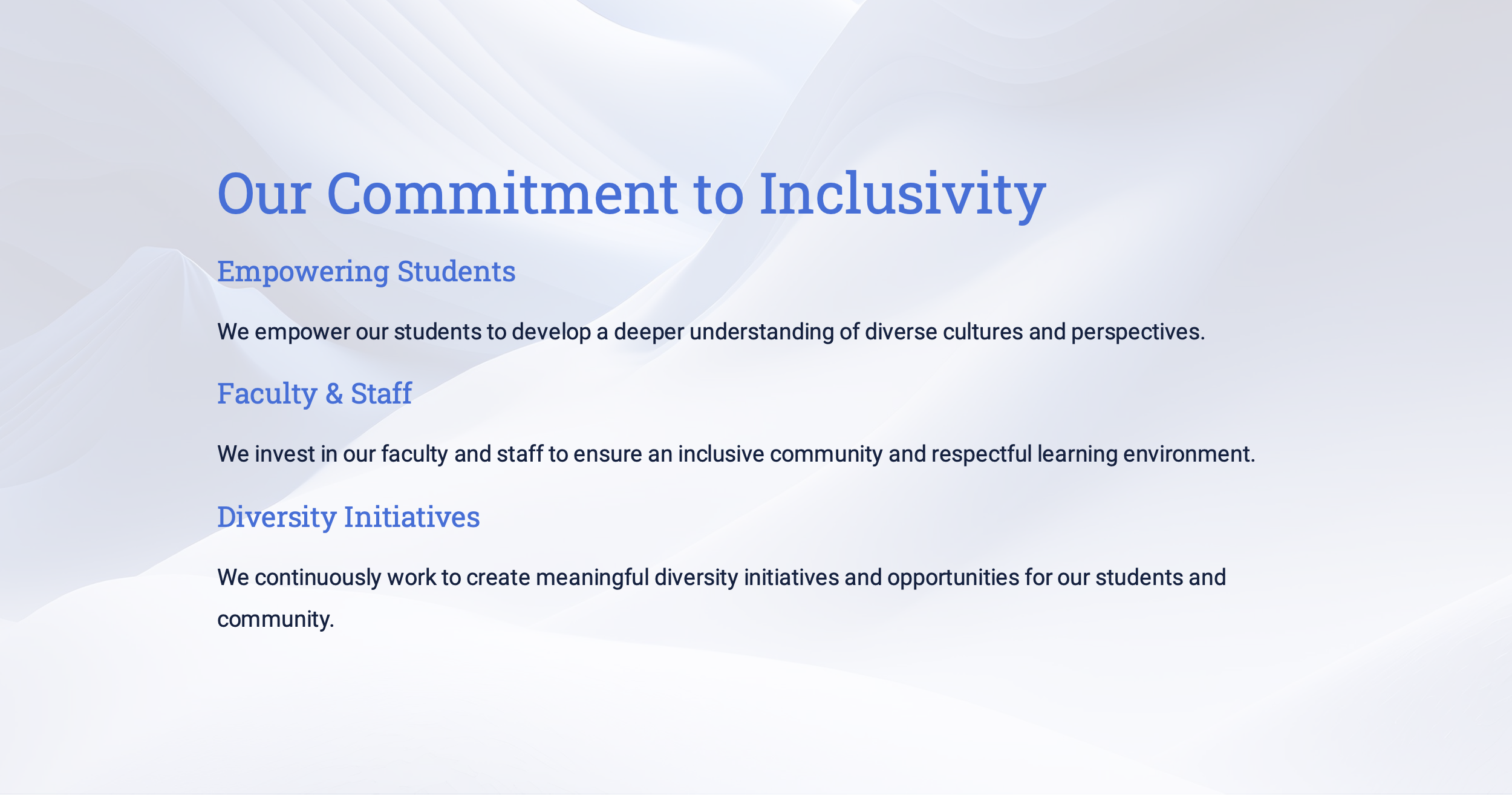 Our Commitment to Inclusivity

Empowering Students

We empower our students to develop a deeper understanding of diverse cultures and perspectives.

Faculty & Staff

We invest in our faculty and staff to ensure an inclusive community and respectful learning environment.

Diversity Initiatives

We continuously work to create meaningful diversity initiatives and opportunities for our students and community.